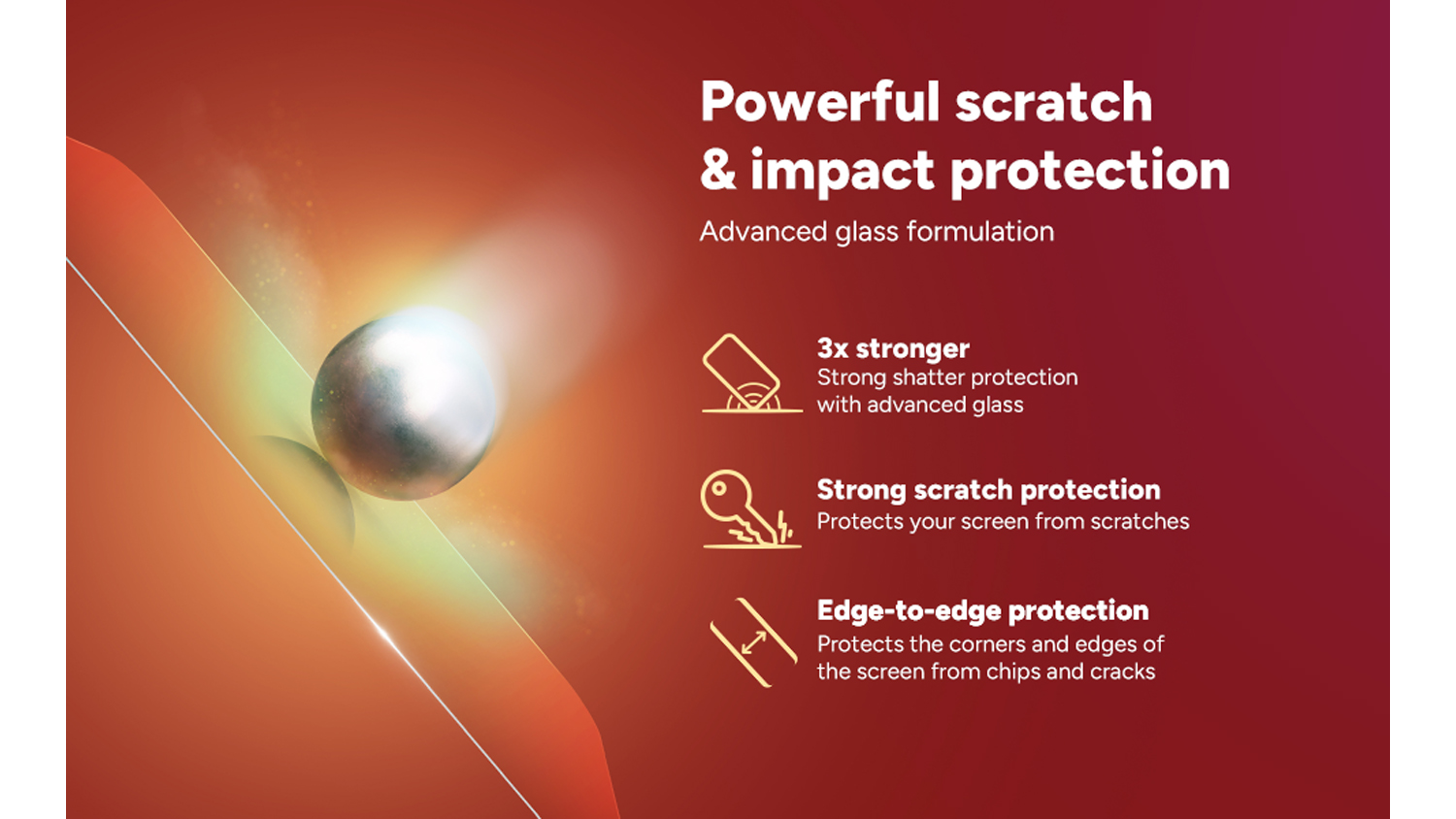 Powerful scratch & impact protection

Advanced glass formulation

3x stronger
Strong shatter protection with advanced glass

Strong scratch protection
Protects your screen from scratches

Edge-to-edge protection
Protects the corners and edges of the screen from chips and cracks